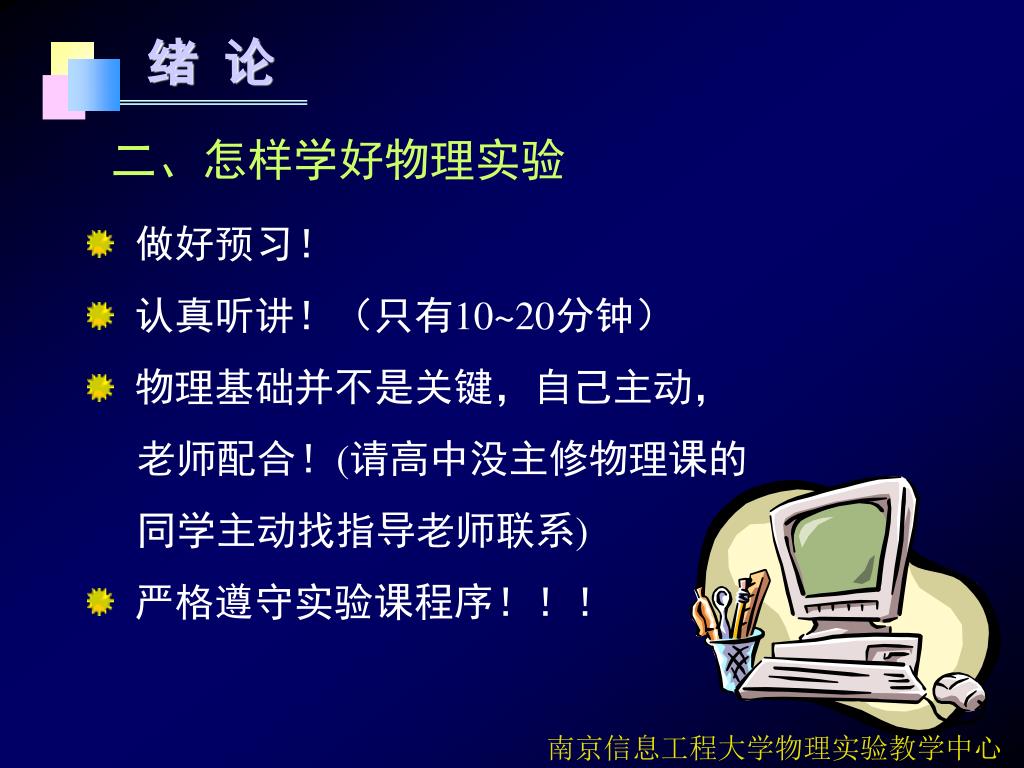 绪 论

二、怎样学好物理实验

做好预习！

认真听讲！（只有10~20分钟）

物理基础并不是关键，自己主动，老师配合！(请高中没主修物理课的同学主动找指导老师联系)

严格遵守实验课程序！！！

南京信息工程大学物理实验教学中心